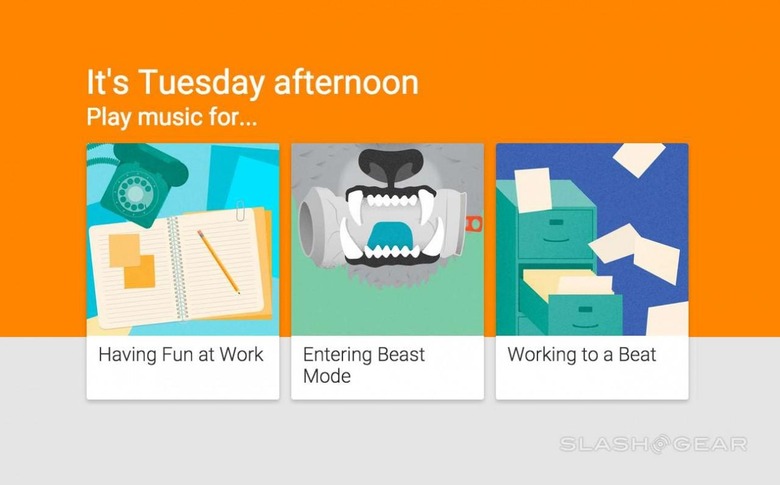 It's Tuesday afternoon
Play music for...

Having Fun at Work

Entering Beast Mode

Working to a Beat

SLASHGEAR